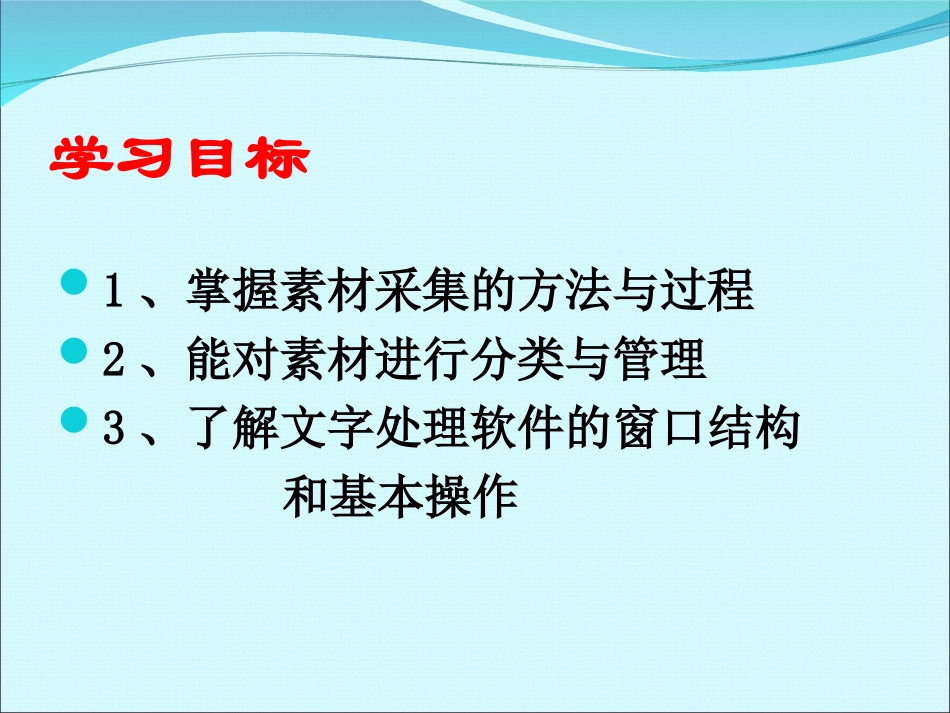 学习目标

1、掌握素材采集的方法与过程
2、能对素材进行分类与管理
3、了解文字处理软件的窗口结构和基本操作